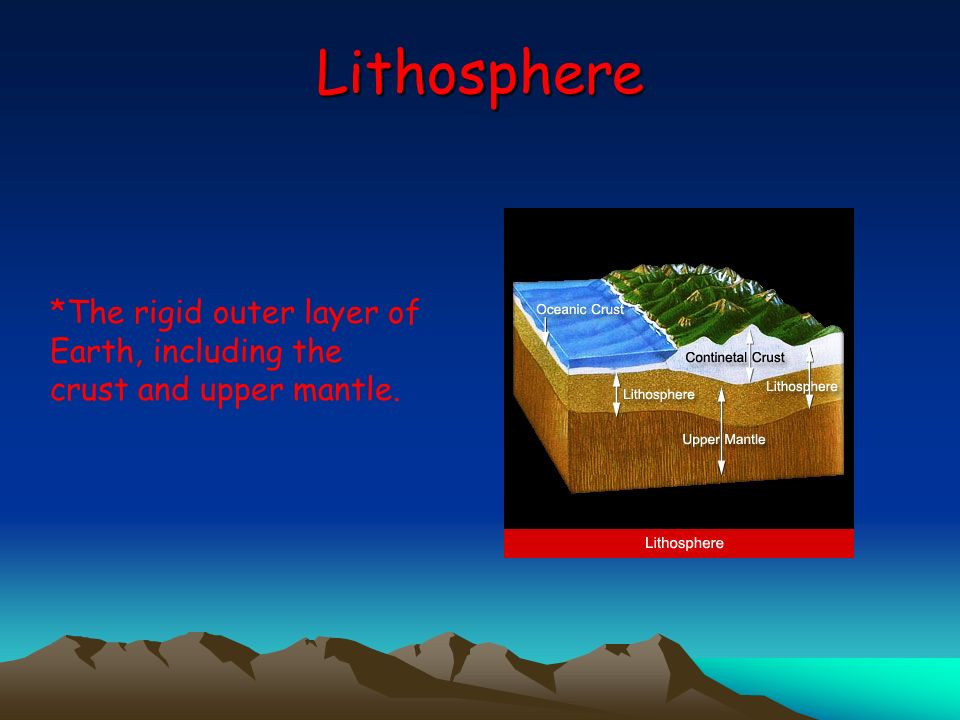 Lithosphere

*The rigid outer layer of Earth, including the crust and upper mantle.

Oceanic Crust
Continetal Crust
Lithosphere
Lithosphere
Upper Mantle
Lithosphere